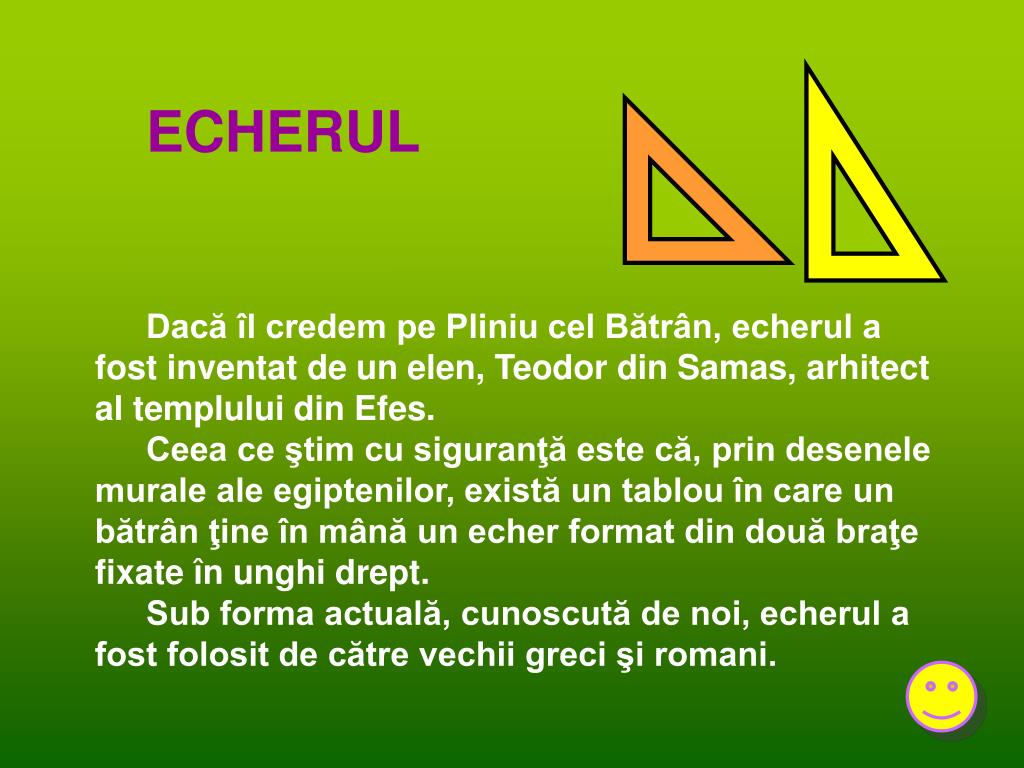 ECHERUL

Dacă îl credem pe Pliniu cel Bătrân, echerul a fost inventat de un elen, Teodor din Samas, arhitect al templului din Efes.

Ceea ce ştim cu siguranţă este că, prin desenele murale ale egiptenilor, există un tablou în care un bătrân ţine în mână un echer format din două braţe fixate în unghi drept.

Sub forma actuală, cunoscută de noi, echerul a fost folosit de către vechii greci şi romani.